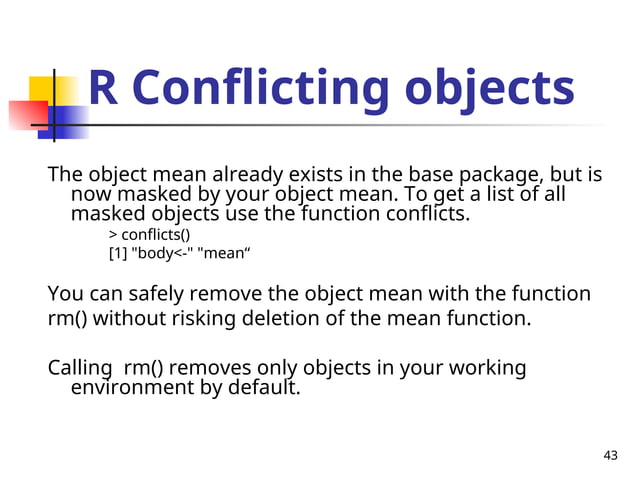 R Conflicting objects

The object mean already exists in the base package, but is now masked by your object mean. To get a list of all masked objects use the function conflicts.

> conflicts()
[1] "body<-" "mean“

You can safely remove the object mean with the function rm() without risking deletion of the mean function.

Calling  rm() removes only objects in your working environment by default.

43